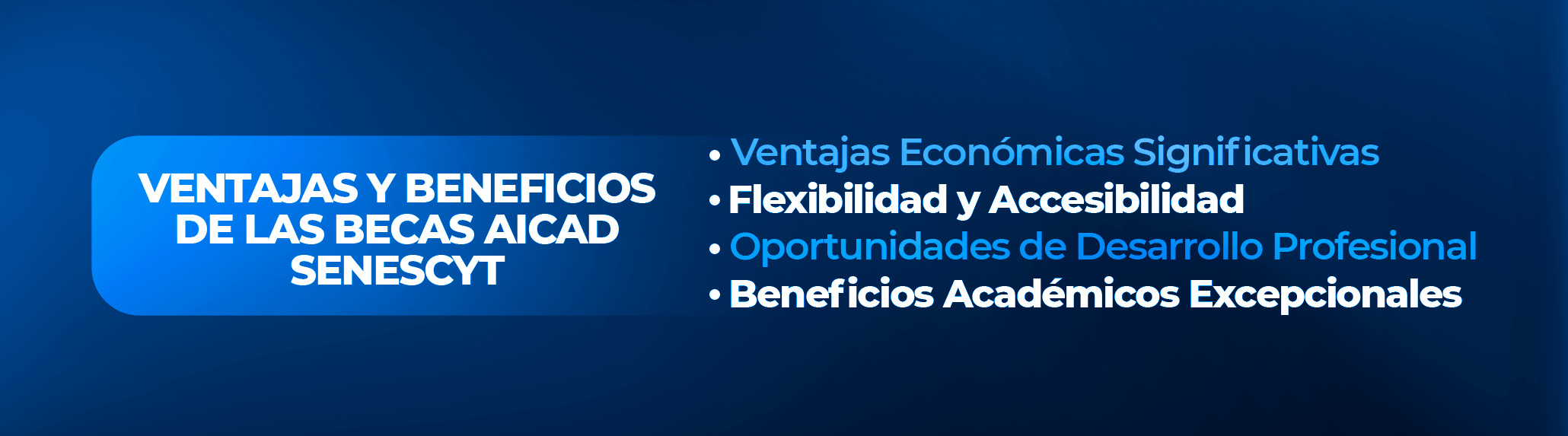 VENTAJAS Y BENEFICIOS DE LAS BECAS AICAD SENESCYT

• Ventajas Económicas Significativas
• Flexibilidad y Accesibilidad
• Oportunidades de Desarrollo Profesional
• Beneficios Académicos Excepcionales